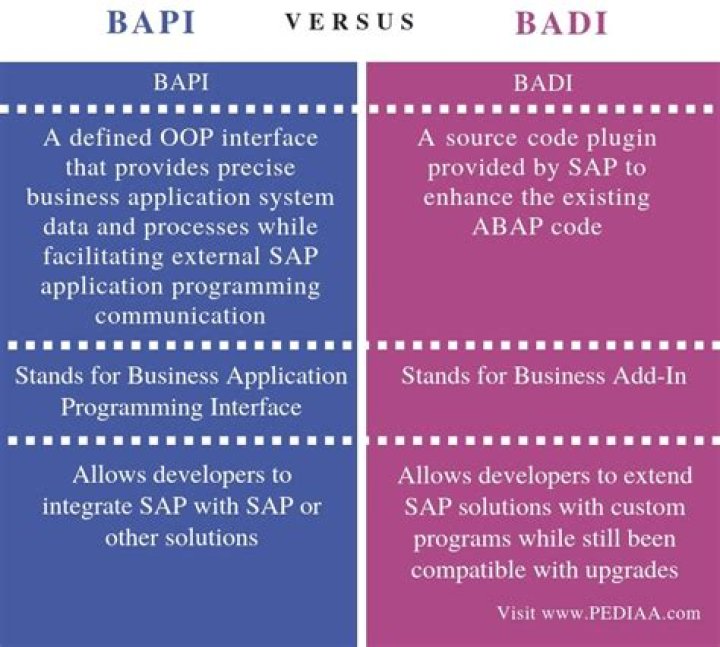 BAPI VERSUS BADI

| BAPI | BADI |
|---|---|
| A defined OOP interface that provides precise business application system data and processes while facilitating external SAP application programming communication | A source code plugin provided by SAP to enhance the existing ABAP code |
| Stands for Business Application Programming Interface | Stands for Business Add-In |
| Allows developers to integrate SAP with SAP or other solutions | Allows developers to extend SAP solutions with custom programs while still been compatible with upgrades |

Visit www.PEDIAA.com